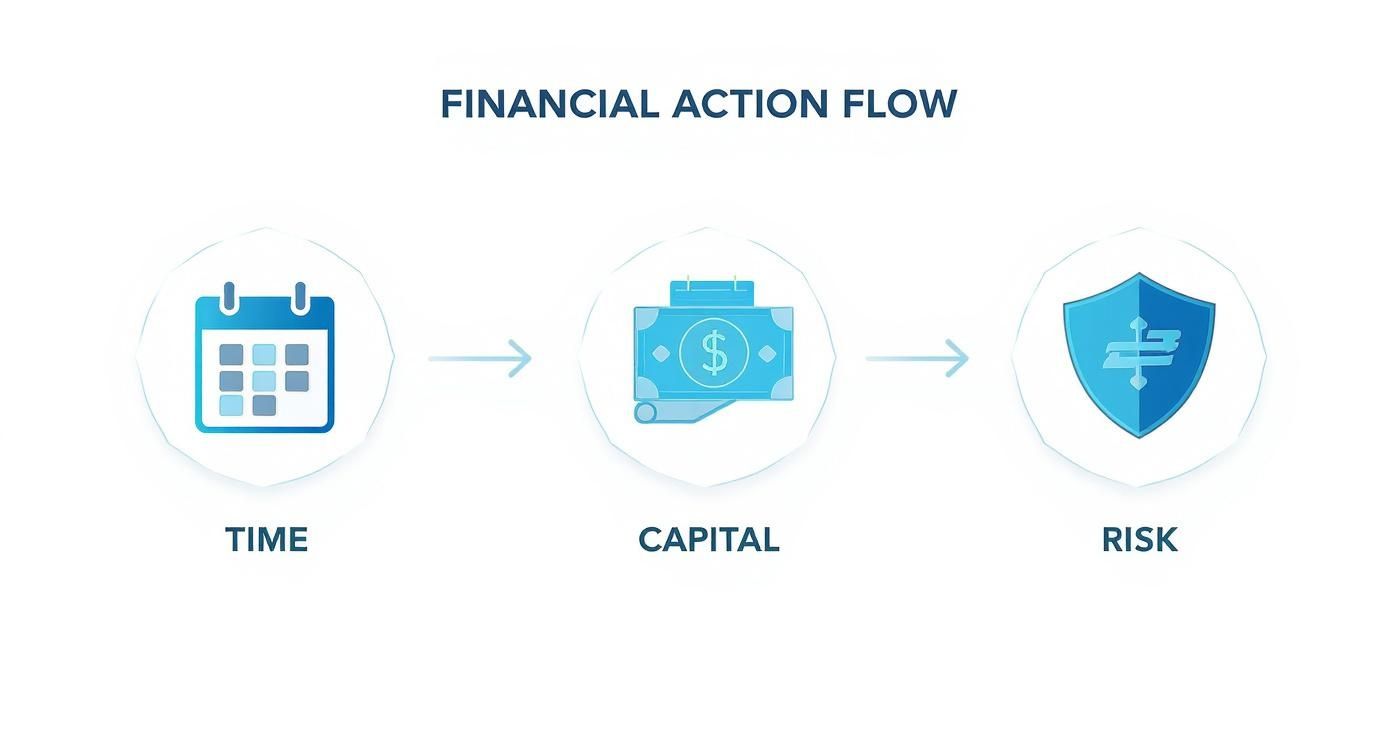 FINANCIAL ACTION FLOW

$

TIME

CAPITAL

RISK